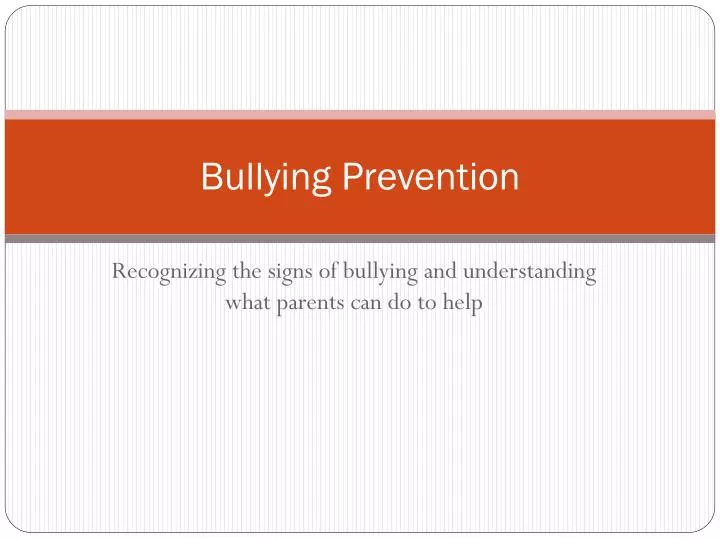 Bullying Prevention

Recognizing the signs of bullying and understanding what parents can do to help